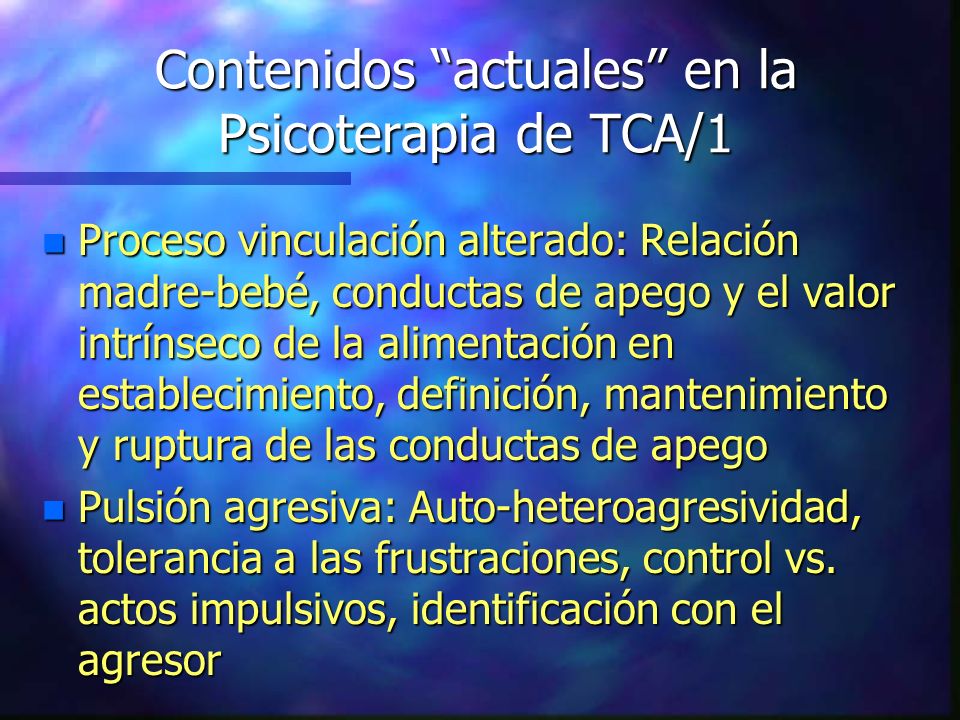 Contenidos “actuales” en la Psicoterapia de TCA/1

- Proceso vinculación alterado: Relación madre-bebé, conductas de apego y el valor intrínseco de la alimentación en establecimiento, definición, mantenimiento y ruptura de las conductas de apego
- Pulsión agresiva: Auto-heteroagresividad, tolerancia a las frustraciones, control vs. actos impulsivos, identificación con el agresor